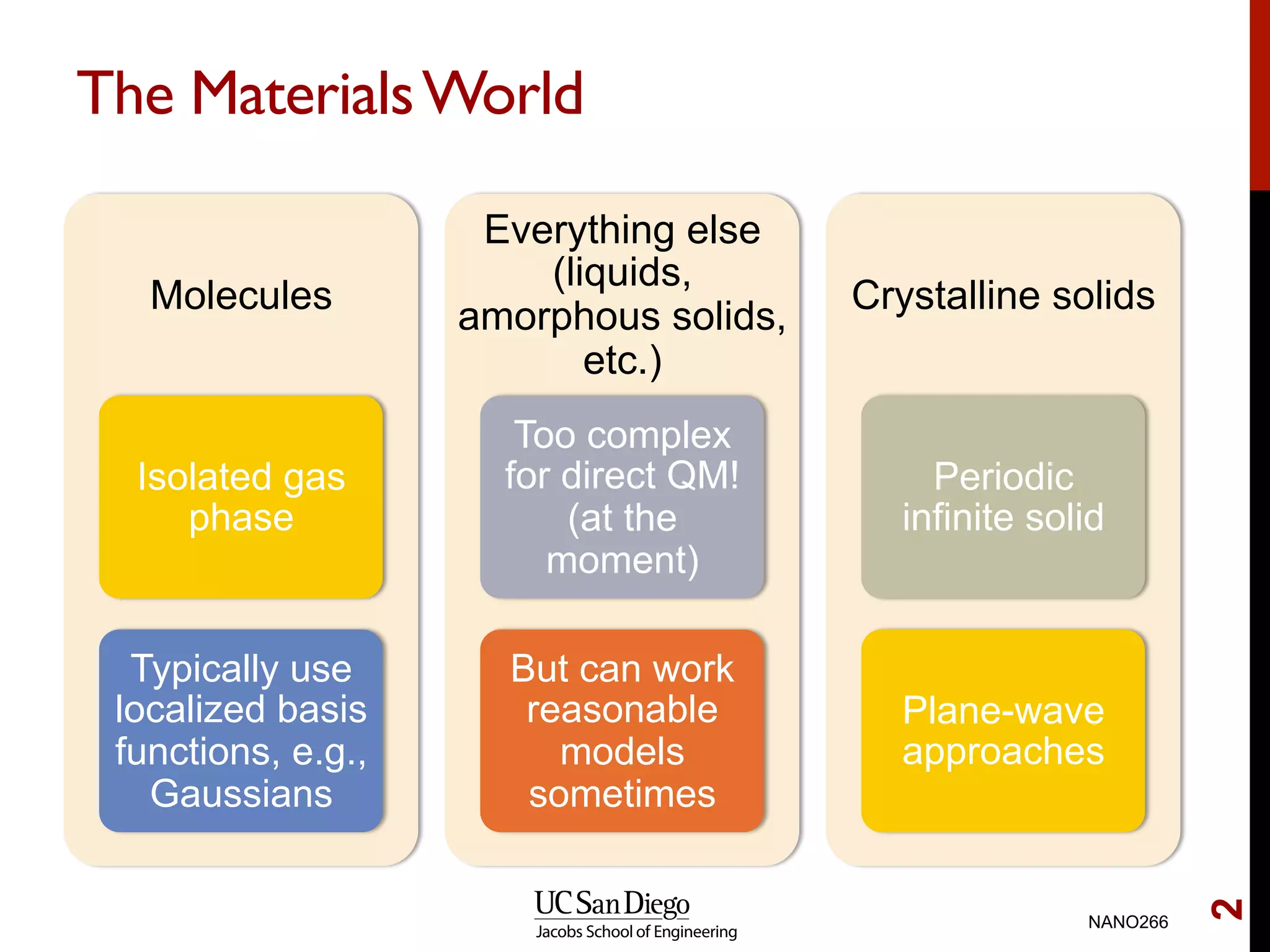 The Materials World

Molecules

Isolated gas phase

Typically use localized basis functions, e.g., Gaussians

Everything else (liquids, amorphous solids, etc.)

Too complex for direct QM! (at the moment)

But can work reasonable models sometimes

Crystalline solids

Periodic infinite solid

Plane-wave approaches

UC San Diego
Jacobs School of Engineering

NANO266

2